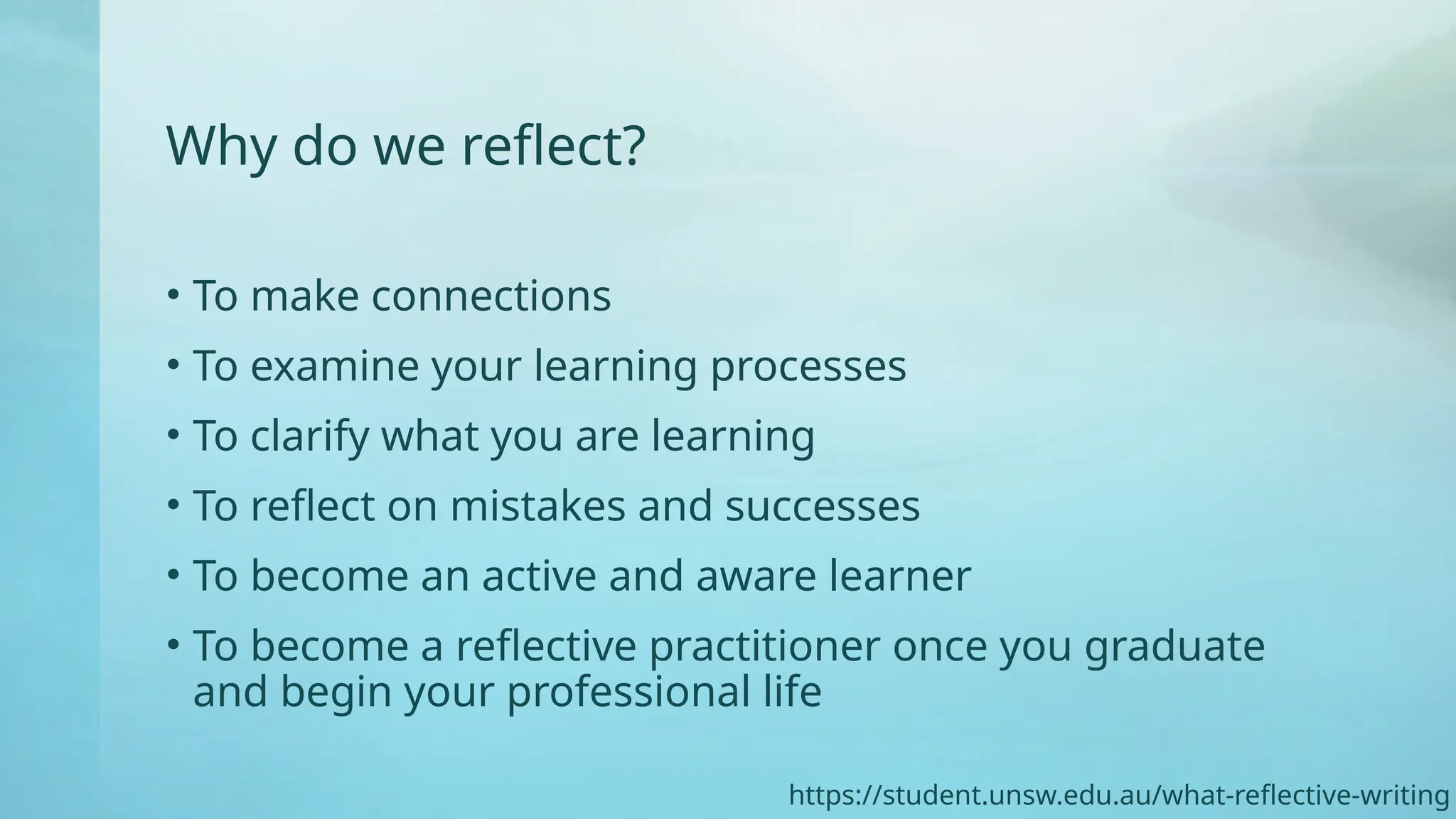 Why do we reflect?

• To make connections
• To examine your learning processes
• To clarify what you are learning
• To reflect on mistakes and successes
• To become an active and aware learner
• To become a reflective practitioner once you graduate and begin your professional life

https://student.unsw.edu.au/what-reflective-writing